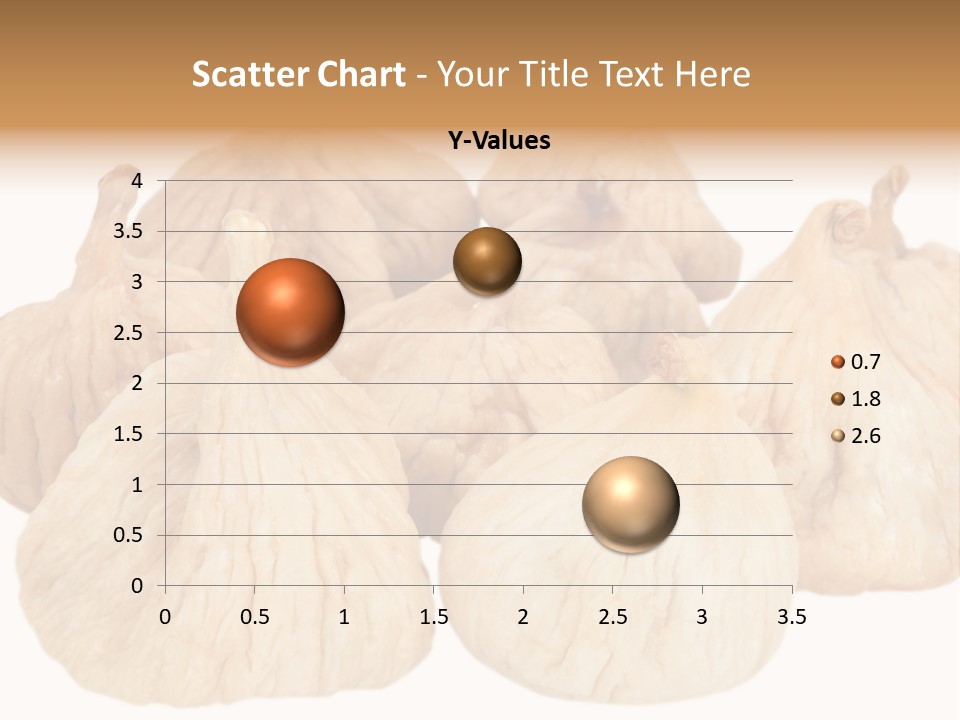 Scatter Chart - Your Title Text Here

Y-Values

4
3.5
3
2.5
2
1.5
1
0.5
0

0 0.5 1 1.5 2 2.5 3 3.5

0.7
1.8
2.6